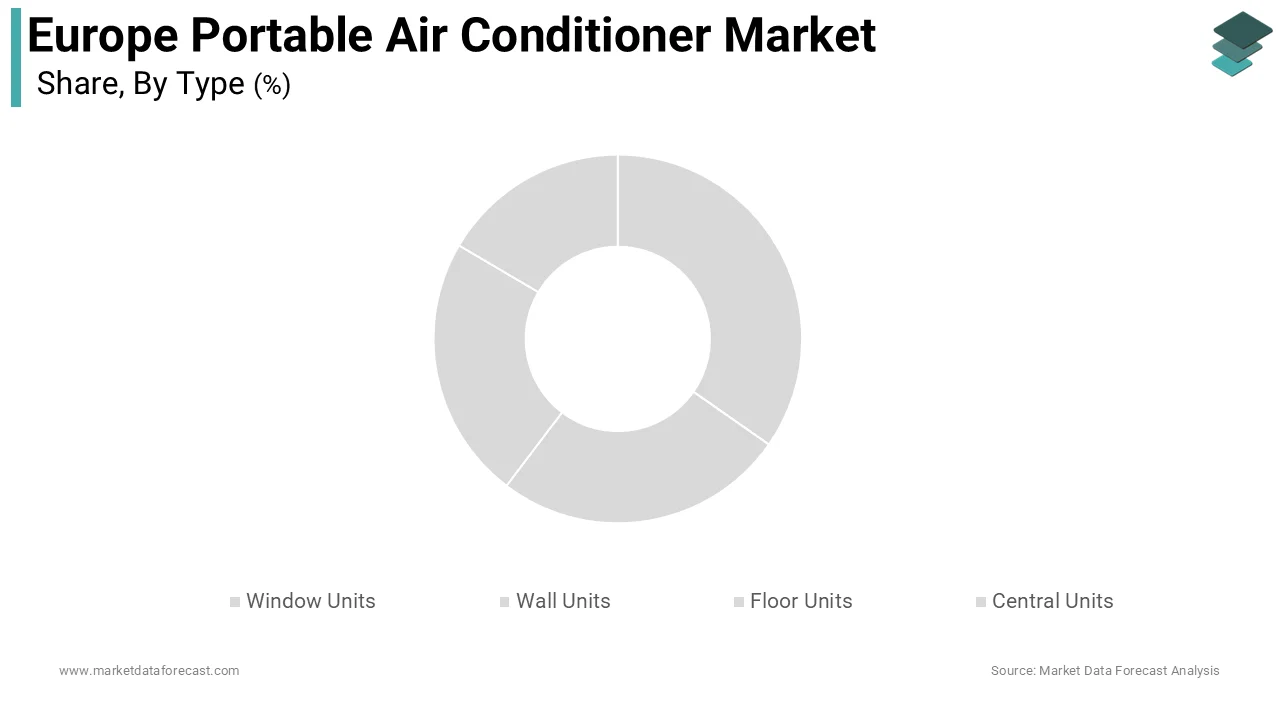 Europe Portable Air Conditioner Market
Share, By Type (%)

Window Units
Wall Units
Floor Units
Central Units

www.marketdataforecast.com
Source: Market Data Forecast Analysis